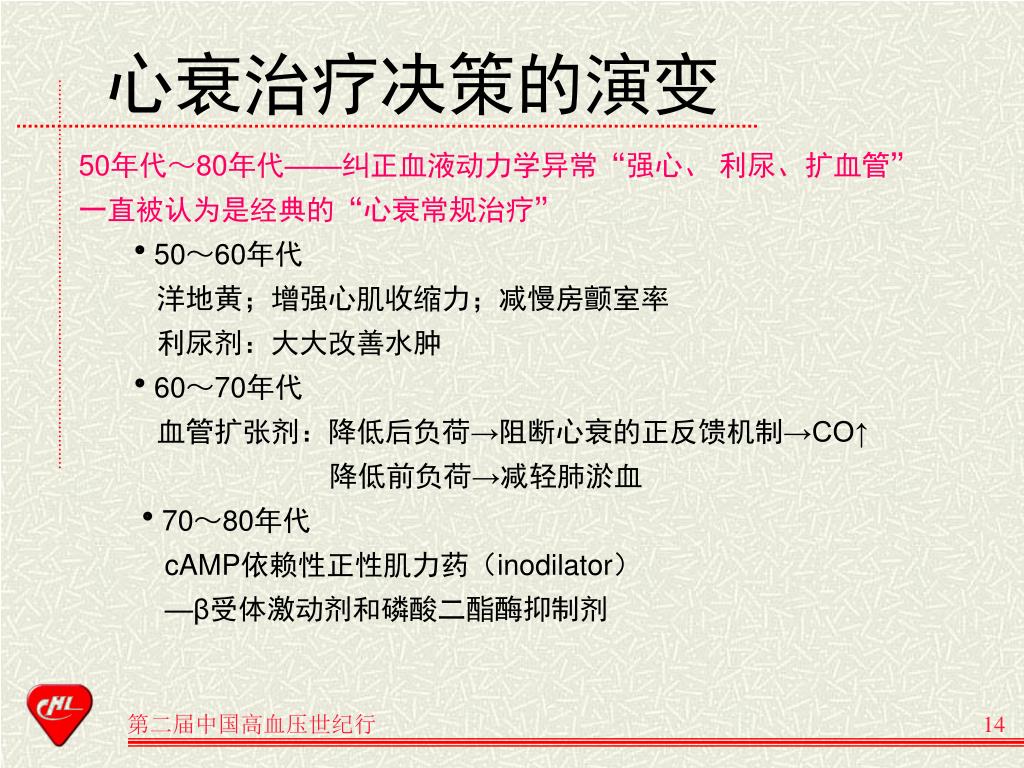 心衰治疗决策的演变

50年代～80年代——纠正血液动力学异常“强心、 利尿、扩血管”一直被认为是经典的“心衰常规治疗”

• 50～60年代
洋地黄；增强心肌收缩力；减慢房颤室率
利尿剂：大大改善水肿

• 60～70年代
血管扩张剂：降低后负荷→阻断心衰的正反馈机制→CO↑
降低前负荷→减轻肺淤血

• 70～80年代
cAMP依赖性正性肌力药（inodilator）
—β受体激动剂和磷酸二酯酶抑制剂

CHL

第二届中国高血压世纪行

14